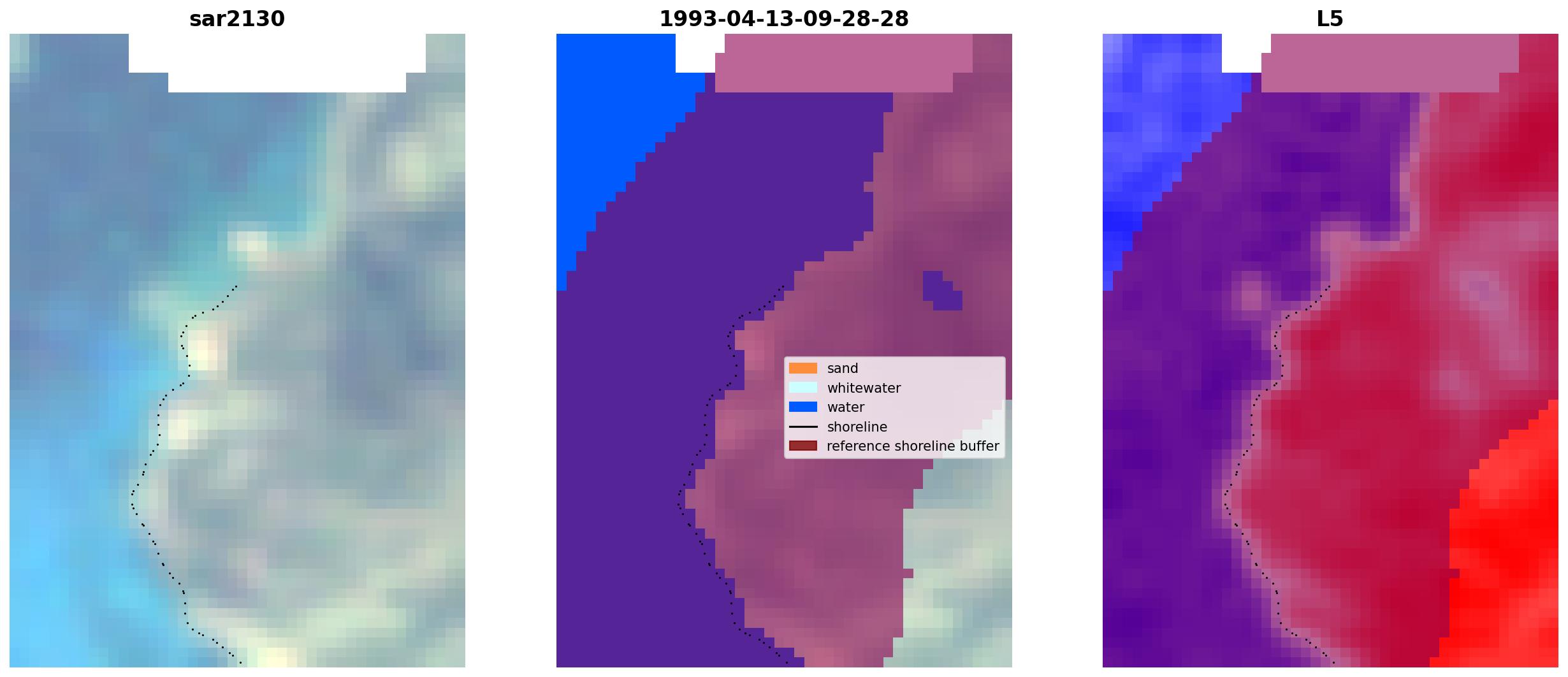 sar2130

1993-04-13-09-28-28

sand
whitewater
water
shoreline
reference shoreline buffer

L5